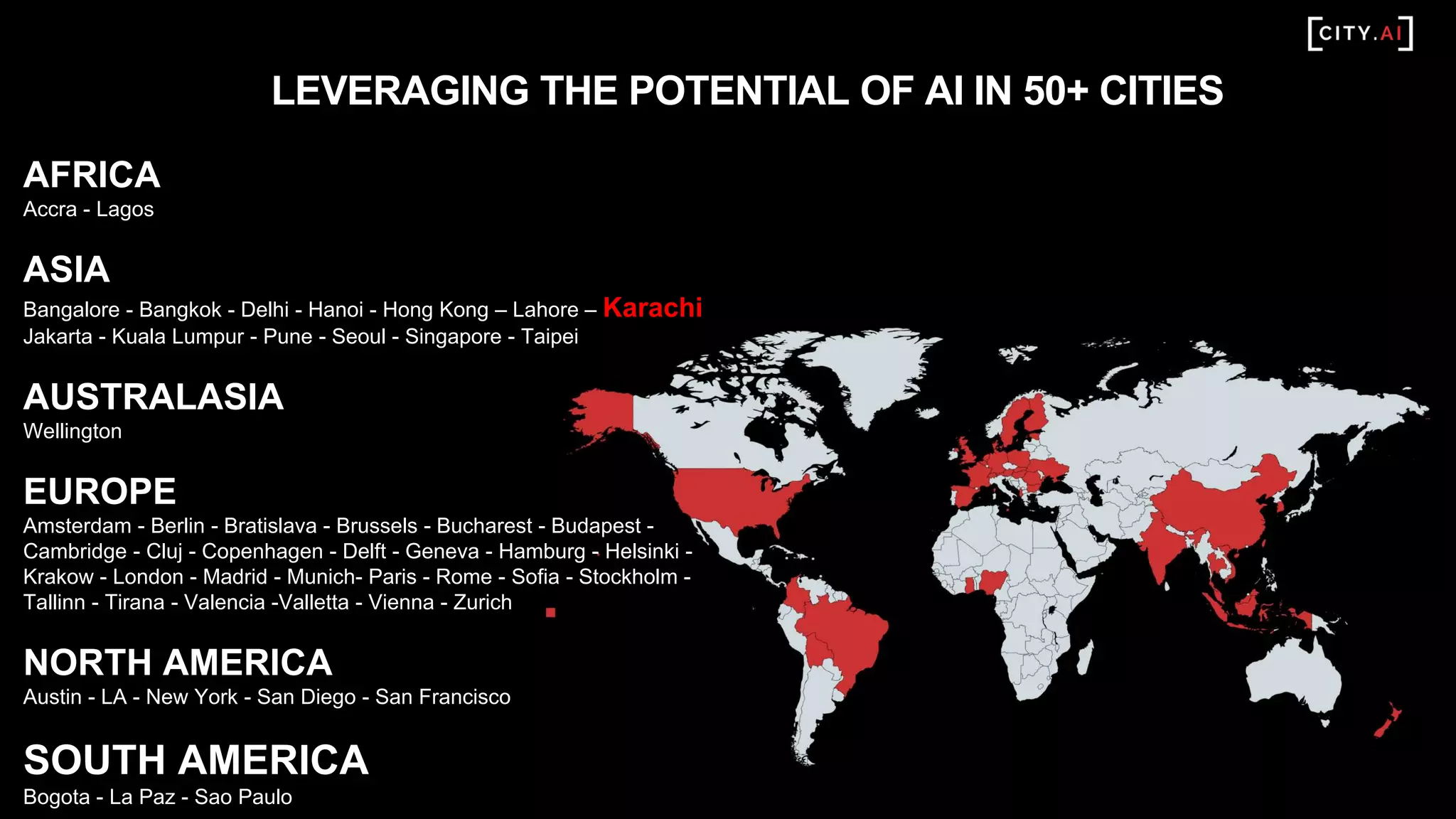 [CITY.AI]

LEVERAGING THE POTENTIAL OF AI IN 50+ CITIES

AFRICA
Accra - Lagos

ASIA
Bangalore - Bangkok - Delhi - Hanoi - Hong Kong – Lahore – Karachi
Jakarta - Kuala Lumpur - Pune - Seoul - Singapore - Taipei

AUSTRALASIA
Wellington

EUROPE
Amsterdam - Berlin - Bratislava - Brussels - Bucharest - Budapest - Cambridge - Cluj - Copenhagen - Delft - Geneva - Hamburg - Helsinki - Krakow - London - Madrid - Munich- Paris - Rome - Sofia - Stockholm - Tallinn - Tirana - Valencia -Valletta - Vienna - Zurich

NORTH AMERICA
Austin - LA - New York - San Diego - San Francisco

SOUTH AMERICA
Bogota - La Paz - Sao Paulo